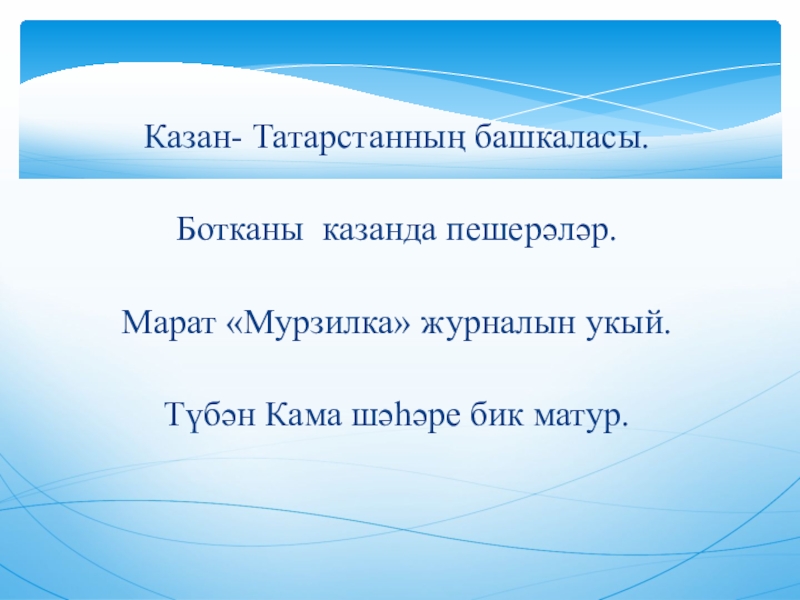 Казан- Татарстанның башкаласы.

Ботканы казанда пешерәләр.

Марат «Мурзилка» журналын укый.

Түбән Кама шәһәре бик матур.